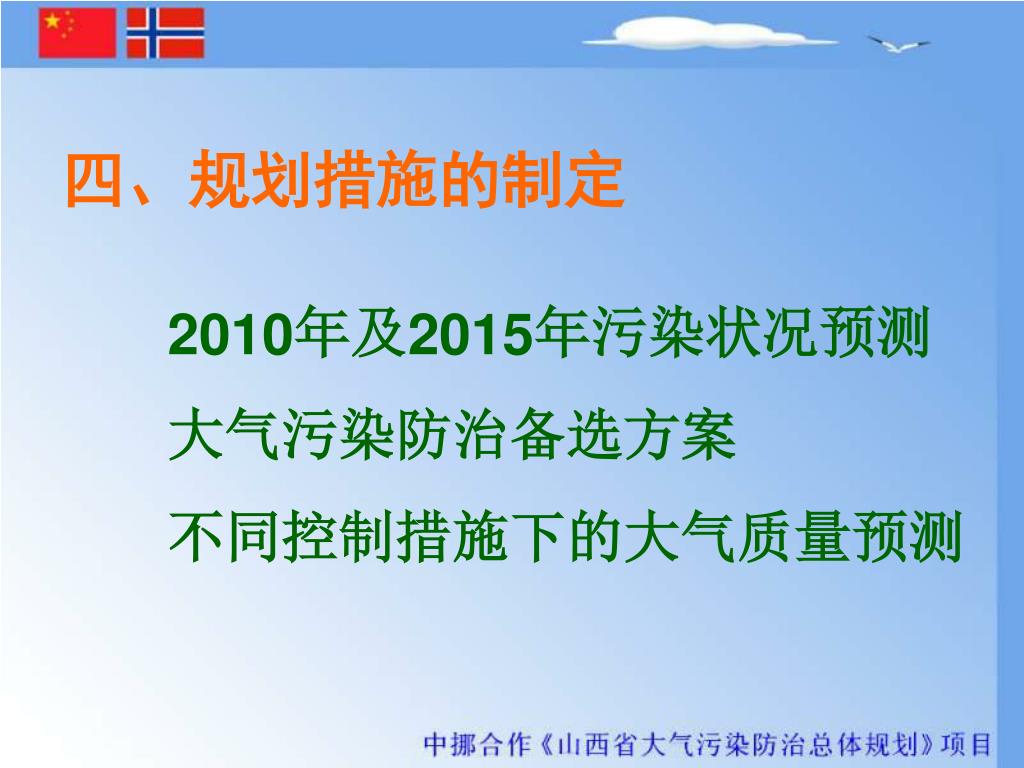 四、规划措施的制定

2010年及2015年污染状况预测

大气污染防治备选方案

不同控制措施下的大气质量预测

中挪合作《山西省大气污染防治总体规划》项目